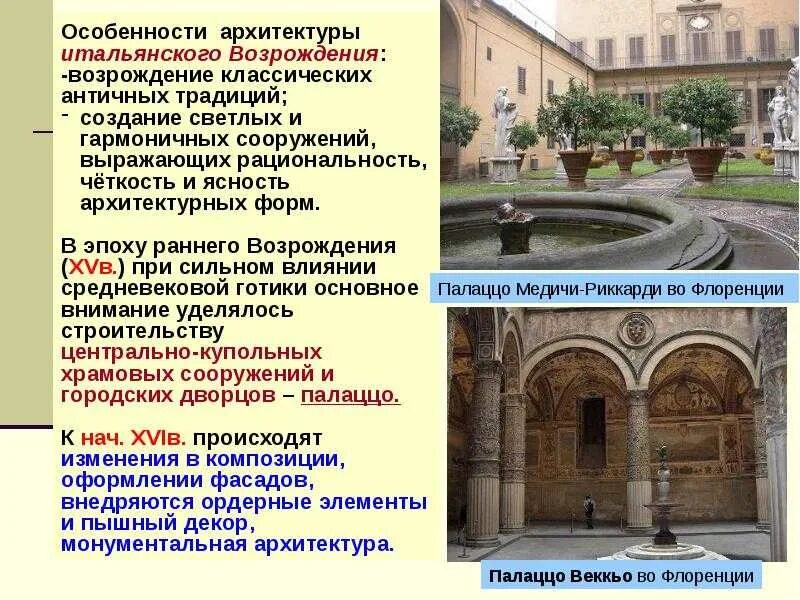 Особенности архитектуры итальянского Возрождения:
-возрождение классических античных традиций;
- создание светлых и гармоничных сооружений, выражающих рациональность, чёткость и ясность архитектурных форм.

В эпоху раннего Возрождения (XVв.) при сильном влиянии средневековой готики основное внимание уделялось строительству центрально-купольных храмовых сооружений и городских дворцов – палаццо.

К нач. XVIв. происходят изменения в композиции, оформлении фасадов, внедряются ордерные элементы и пышный декор, монументальная архитектура.

Палаццо Медичи-Риккарди во Флоренции

Палаццо Веккьо во Флоренции